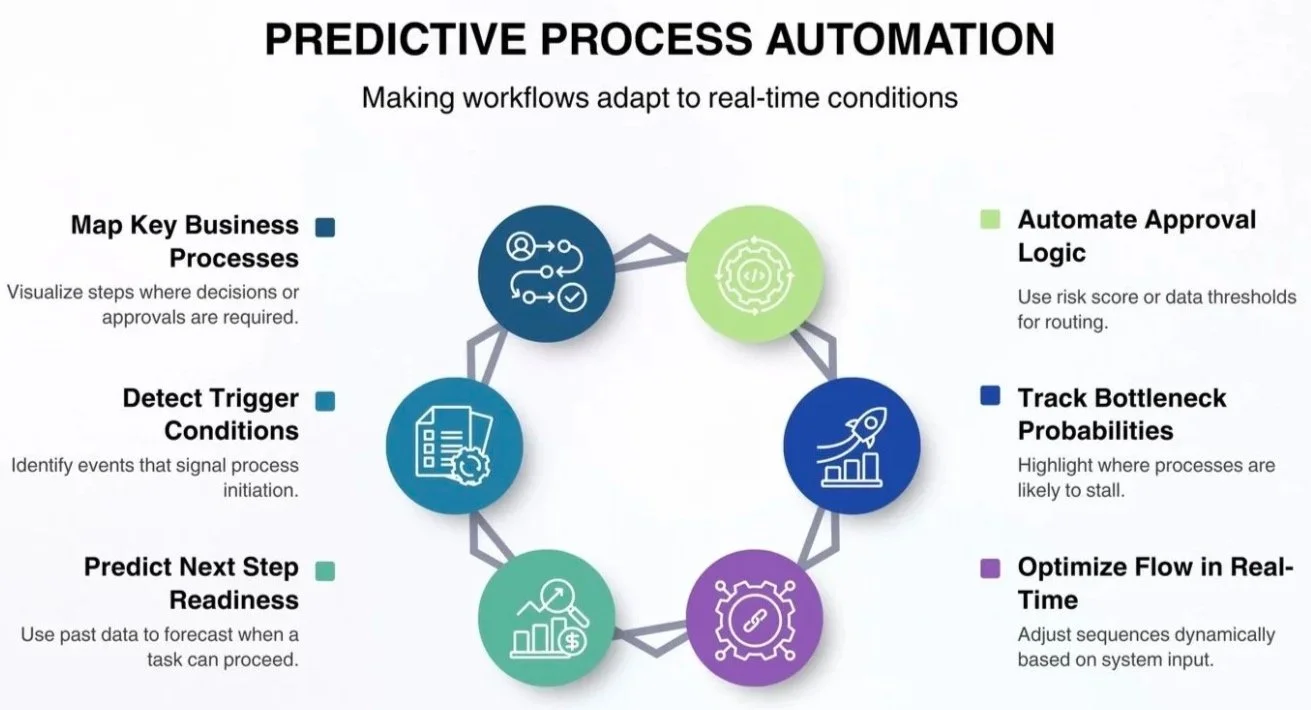 PREDICTIVE PROCESS AUTOMATION

Making workflows adapt to real-time conditions

Map Key Business Processes

Visualize steps where decisions or approvals are required.

Detect Trigger Conditions

Identify events that signal process initiation.

Predict Next Step Readiness

Use past data to forecast when a task can proceed.

Automate Approval Logic

Use risk score or data thresholds for routing.

Track Bottleneck Probabilities

Highlight where processes are likely to stall.

Optimize Flow in Real-Time

Adjust sequences dynamically based on system input.